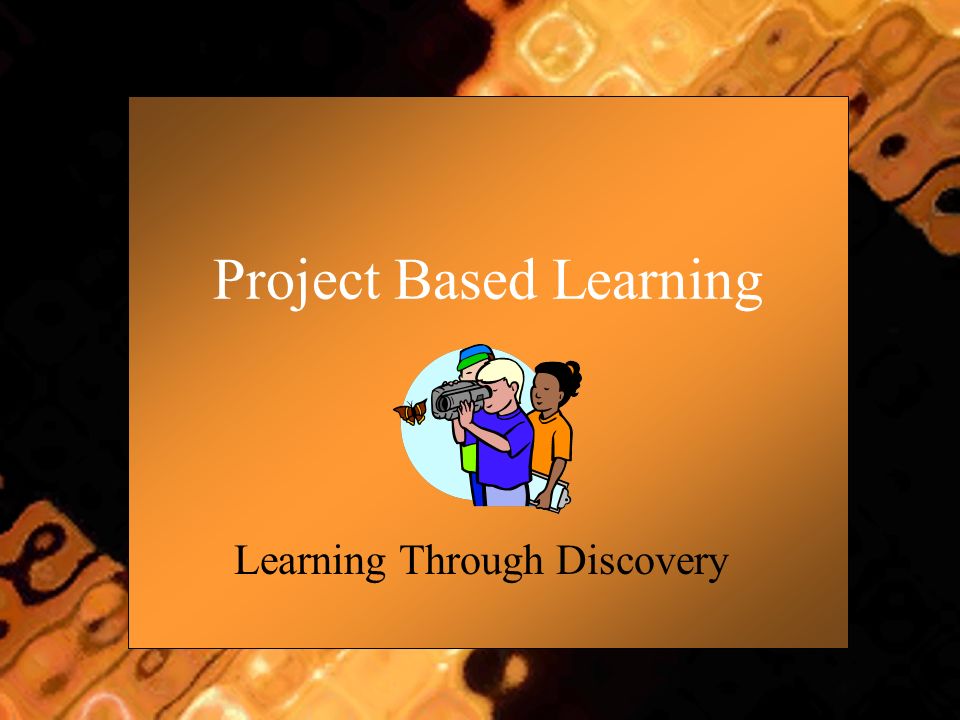 Project Based Learning

Learning Through Discovery